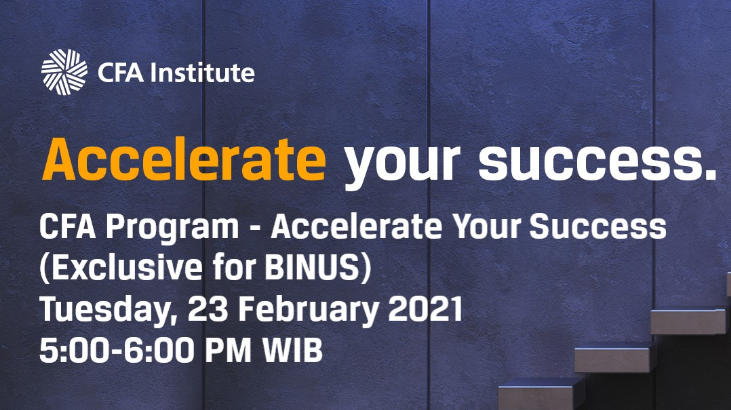 CFA Institute

Accelerate your success.

CFA Program - Accelerate Your Success (Exclusive for BINUS)
Tuesday, 23 February 2021
5:00-6:00 PM WIB